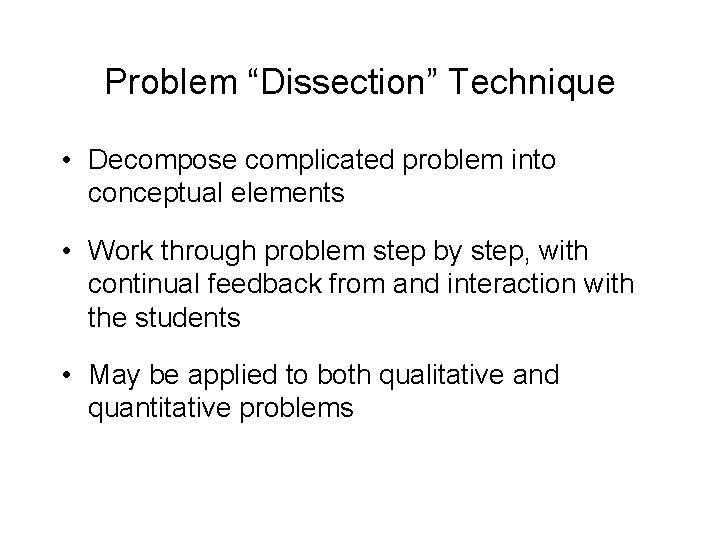 Problem "Dissection" Technique

• Decompose complicated problem into conceptual elements

• Work through problem step by step, with continual feedback from and interaction with the students

• May be applied to both qualitative and quantitative problems